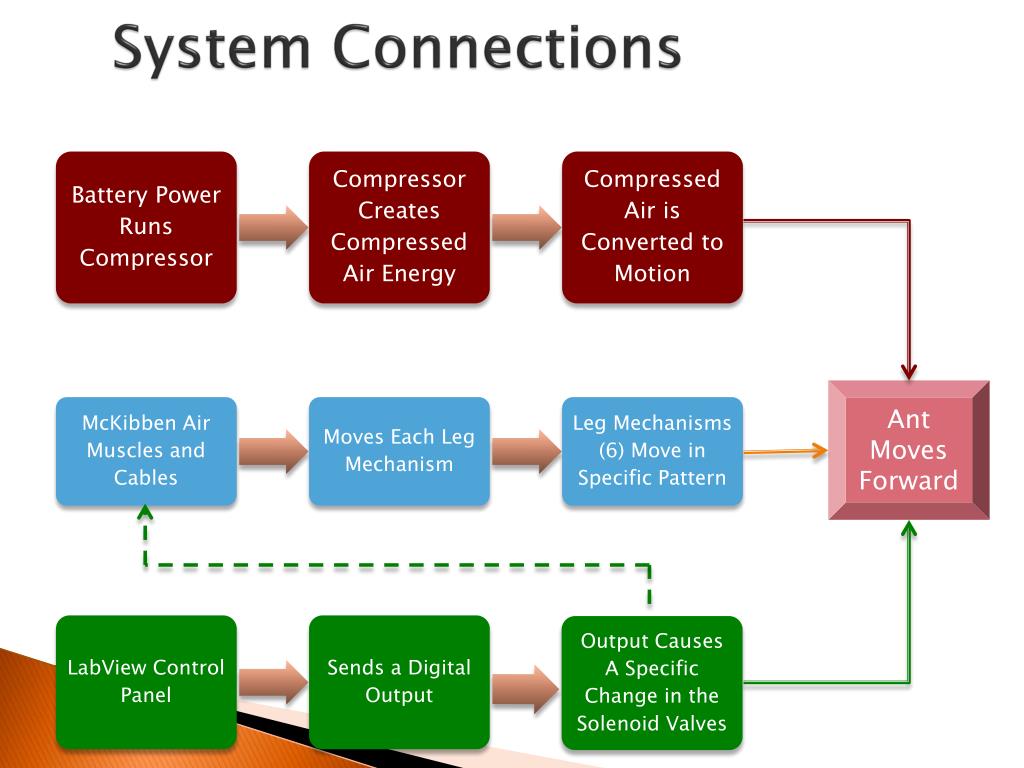 System Connections

Battery Power Runs Compressor

Compressor Creates Compressed Air Energy

Compressed Air is Converted to Motion

McKibben Air Muscles and Cables

Moves Each Leg Mechanism

Leg Mechanisms (6) Move in Specific Pattern

Ant Moves Forward

LabView Control Panel

Sends a Digital Output

Output Causes A Specific Change in the Solenoid Valves